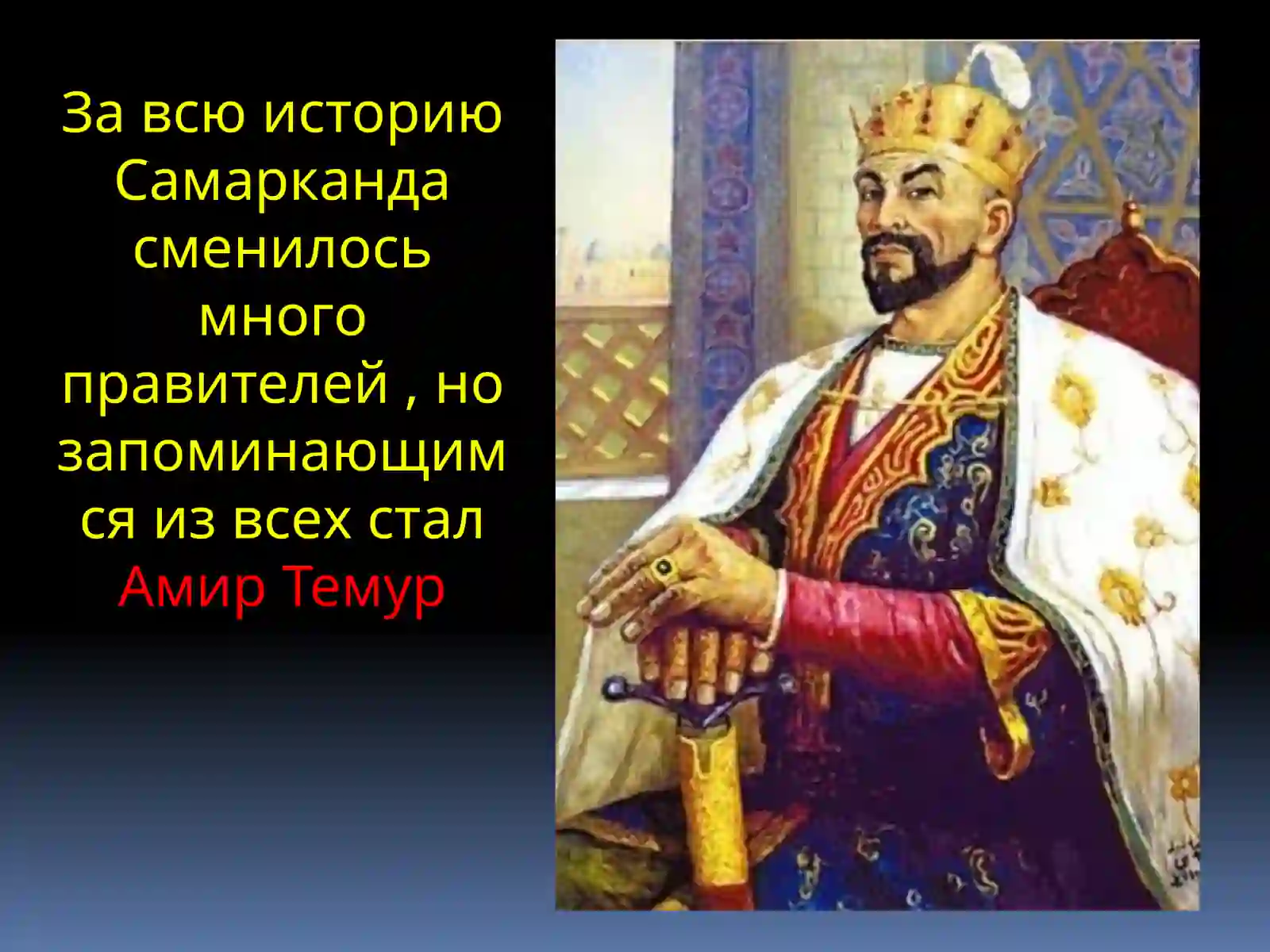 За всю историю Самарканда сменилось много правителей , но запоминающимся из всех стал Амир Темур